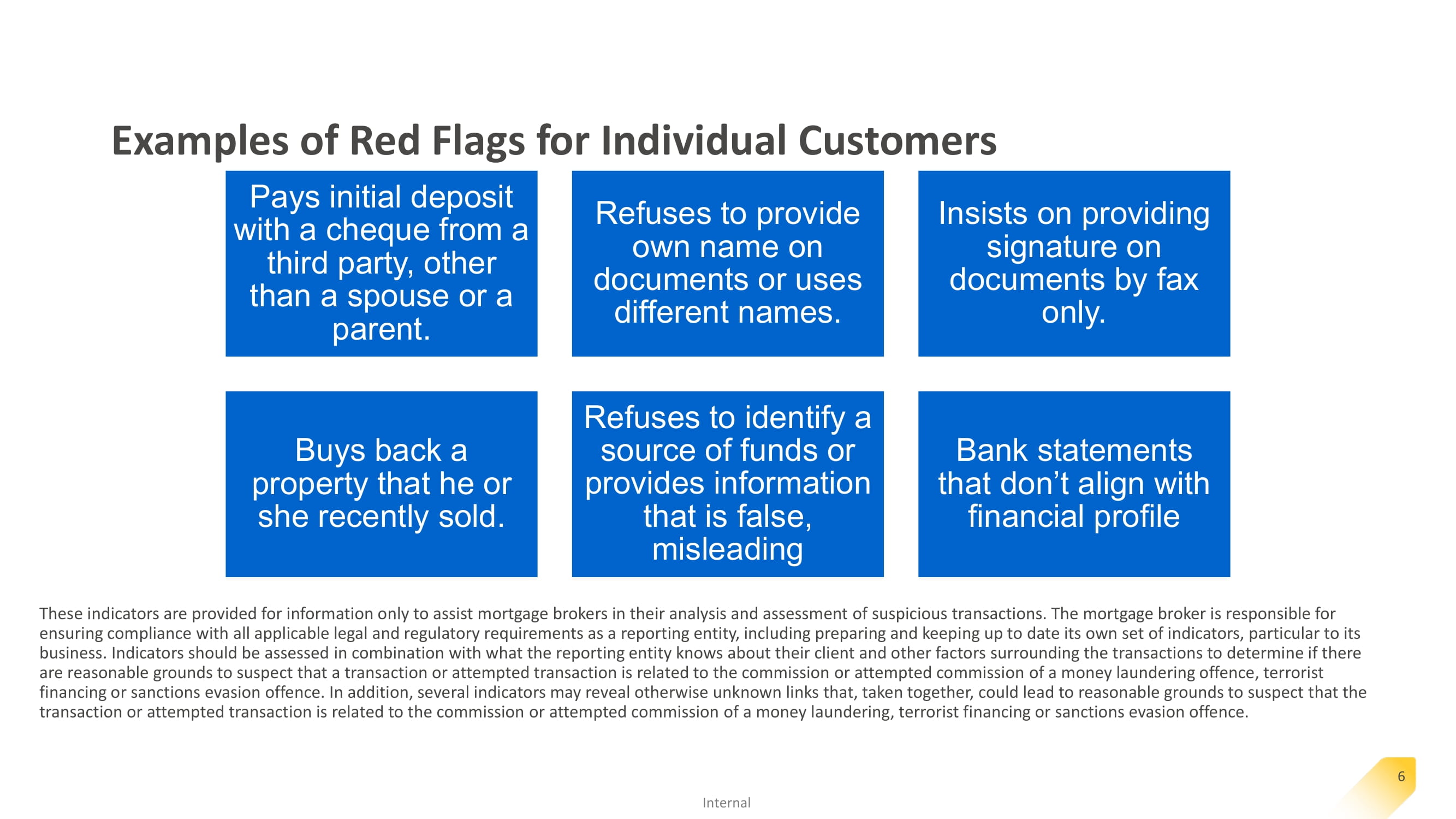 Examples of Red Flags for Individual Customers

Pays initial deposit with a cheque from a third party, other than a spouse or a parent.

Refuses to provide own name on documents or uses different names.

Insists on providing signature on documents by fax only.

Buys back a property that he or she recently sold.

Refuses to identify a source of funds or provides information that is false, misleading

Bank statements that don’t align with financial profile

These indicators are provided for information only to assist mortgage brokers in their analysis and assessment of suspicious transactions. The mortgage broker is responsible for ensuring compliance with all applicable legal and regulatory requirements as a reporting entity, including preparing and keeping up to date its own set of indicators, particular to its business. Indicators should be assessed in combination with what the reporting entity knows about their client and other factors surrounding the transactions to determine if there are reasonable grounds to suspect that a transaction or attempted transaction is related to the commission or attempted commission of a money laundering offence, terrorist financing or sanctions evasion offence. In addition, several indicators may reveal otherwise unknown links that, taken together, could lead to reasonable grounds to suspect that the transaction or attempted transaction is related to the commission or attempted commission of a money laundering, terrorist financing or sanctions evasion offence.

6

Internal